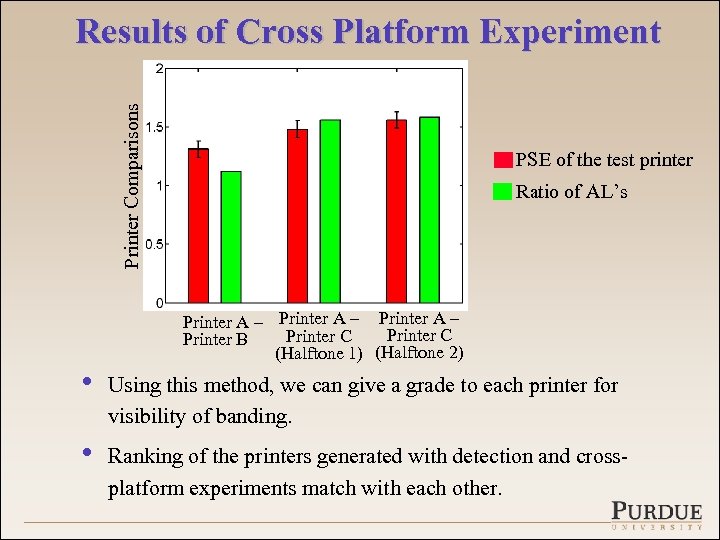 Results of Cross Platform Experiment

Printer Comparisons

2

1.5

1

0.5

0

Printer A – Printer B

Printer A – Printer C (Halftone 1)

Printer A – Printer C (Halftone 2)

PSE of the test printer

Ratio of AL's

• Using this method, we can give a grade to each printer for visibility of banding.

• Ranking of the printers generated with detection and cross-platform experiments match with each other.

PURDUE
UNIVERSITY